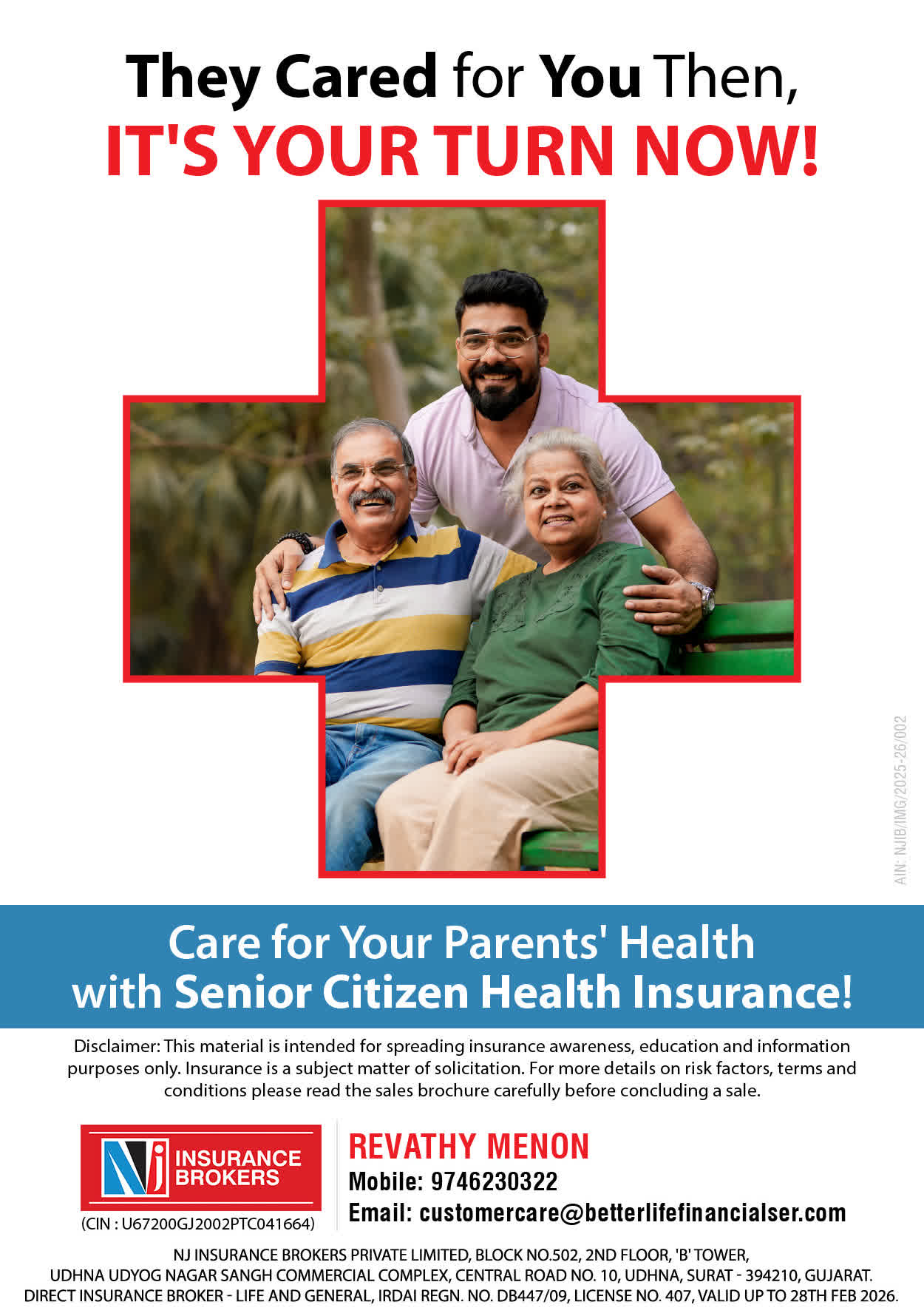 They Cared for You Then,
IT'S YOUR TURN NOW!

AIN: NJIB/IMG/2025-26/002

Care for Your Parents' Health
with Senior Citizen Health Insurance!

Disclaimer: This material is intended for spreading insurance awareness, education and information purposes only. Insurance is a subject matter of solicitation. For more details on risk factors, terms and conditions please read the sales brochure carefully before concluding a sale.

NJ INSURANCE BROKERS
(CIN : U67200GJ2002PTC041664)

REVATHY MENON
Mobile: 9746230322
Email: customercare@betterlifefinancialser.com

NJ INSURANCE BROKERS PRIVATE LIMITED, BLOCK NO.502, 2ND FLOOR, 'B' TOWER,
UDHNA UDYOG NAGAR SANGH COMMERCIAL COMPLEX, CENTRAL ROAD NO. 10, UDHNA, SURAT - 394210, GUJARAT.
DIRECT INSURANCE BROKER - LIFE AND GENERAL, IRDAI REGN. NO. DB447/09, LICENSE NO. 407, VALID UP TO 28TH FEB 2026.